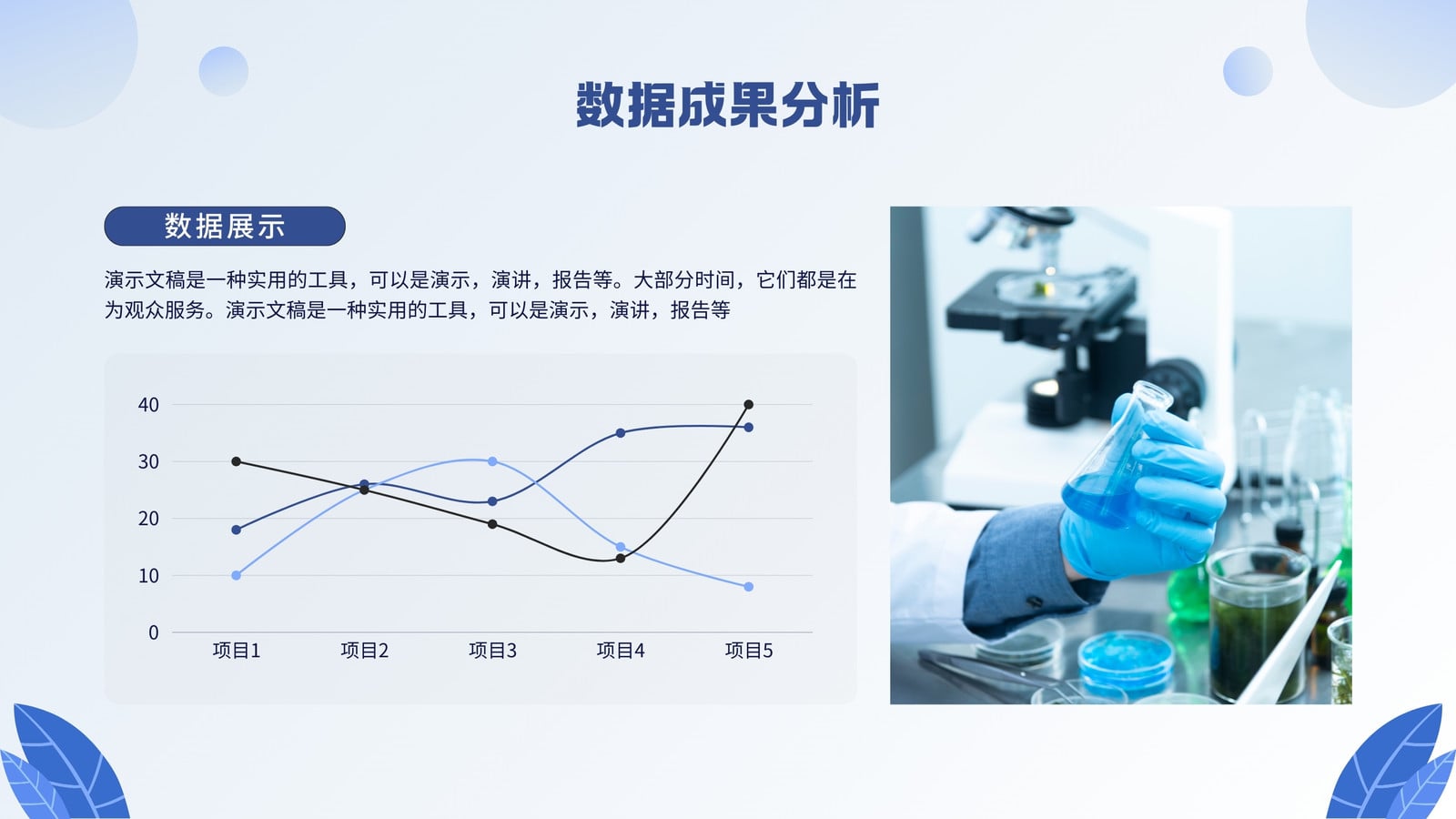 数据成果分析

数据展示

演示文稿是一种实用的工具，可以是演示，演讲，报告等。大部分时间，它们都是在为观众服务。演示文稿是一种实用的工具，可以是演示，演讲，报告等

40
30
20
10
0
项目1
项目2
项目3
项目4
项目5